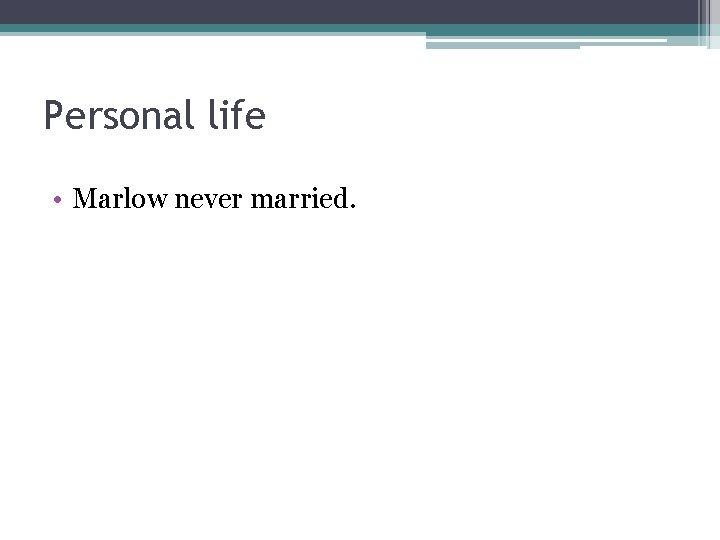 Personal life

• Marlow never married.